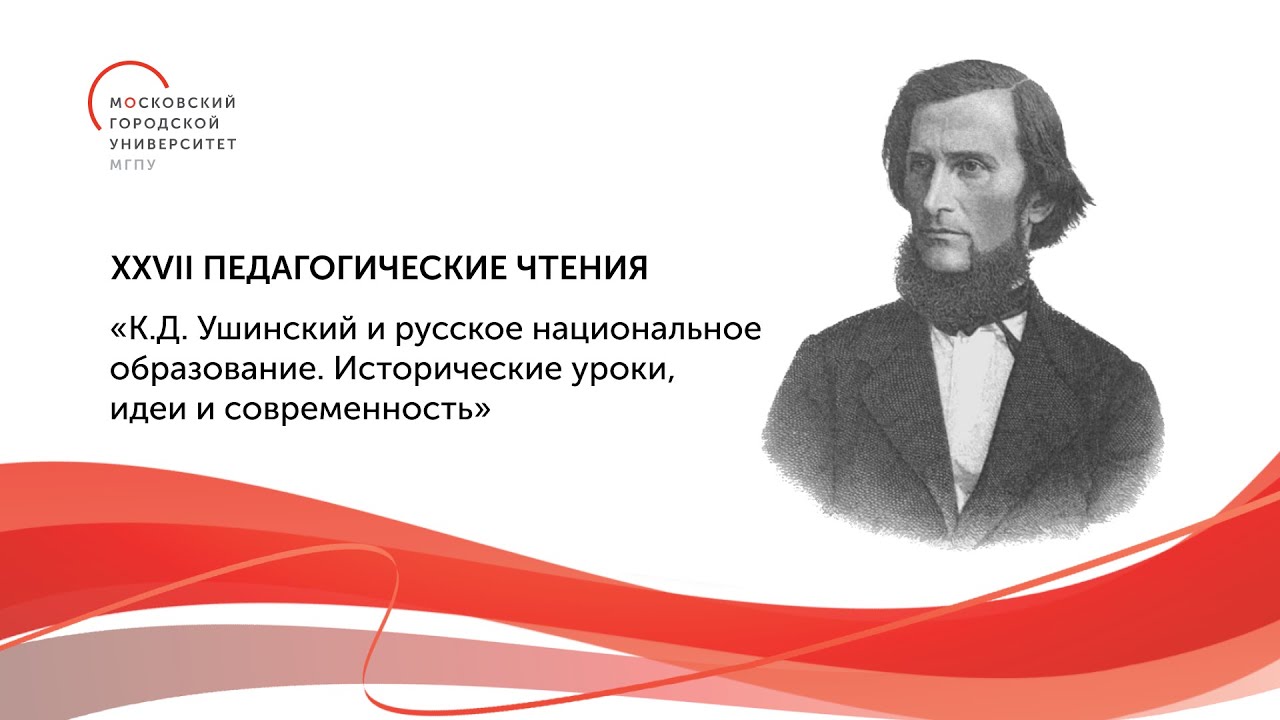 МОСКОВСКИЙ
ГОРОДСКОЙ
УНИВЕРСИТЕТ
МГПУ

XXVII ПЕДАГОГИЧЕСКИЕ ЧТЕНИЯ

«К.Д. Ушинский и русское национальное образование. Исторические уроки, идеи и современность»